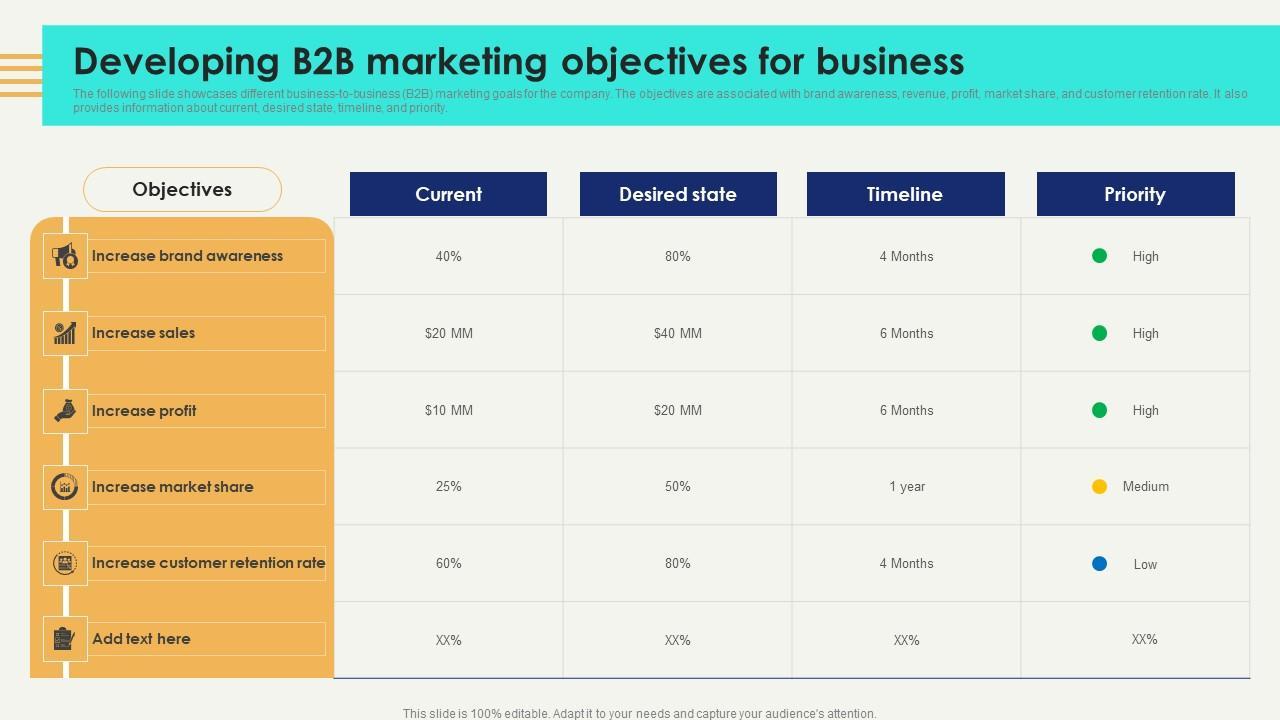 Developing B2B marketing objectives for business

The following slide showcases different business-to-business (B2B) marketing goals for the company. The objectives are associated with brand awareness, revenue, profit, market share, and customer retention rate. It also provides information about current, desired state, timeline, and priority.

| Objectives | Current | Desired state | Timeline | Priority |
|---|---|---|---|---|
| Increase brand awareness | 40% | 80% | 4 Months | High |
| Increase sales | $20 MM | $40 MM | 6 Months | High |
| Increase profit | $10 MM | $20 MM | 6 Months | High |
| Increase market share | 25% | 50% | 1 year | Medium |
| Increase customer retention rate | 60% | 80% | 4 Months | Low |
| Add text here | XX% | XX% | XX% | XX% |

This slide is 100% editable. Adapt it to your needs and capture your audience's attention.